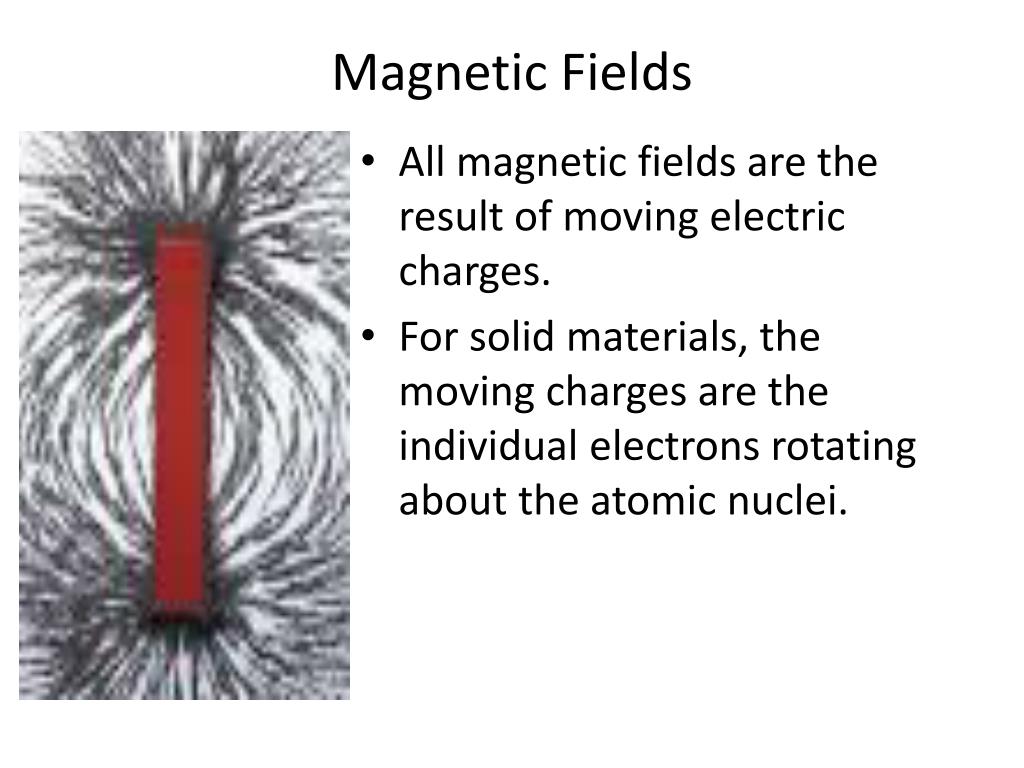 Magnetic Fields

• All magnetic fields are the result of moving electric charges.

• For solid materials, the moving charges are the individual electrons rotating about the atomic nuclei.